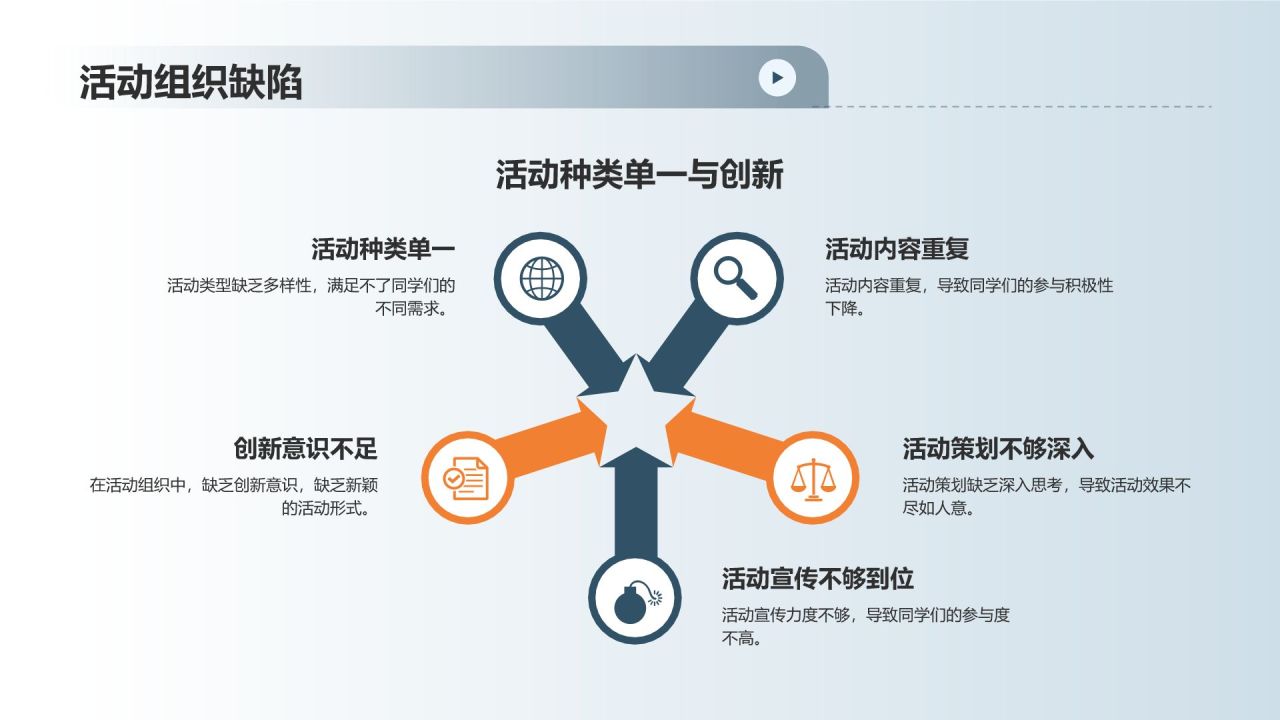 活动组织缺陷

活动种类单一与创新

活动种类单一

活动类型缺乏多样性，满足不了同学们的不同需求。

活动内容重复

活动内容重复，导致同学们的参与积极性下降。

创新意识不足

在活动组织中，缺乏创新意识，缺乏新颖的活动形式。

活动策划不够深入

活动策划缺乏深入思考，导致活动效果不尽如人意。

活动宣传不够到位

活动宣传力度不够，导致同学们的参与度不高。